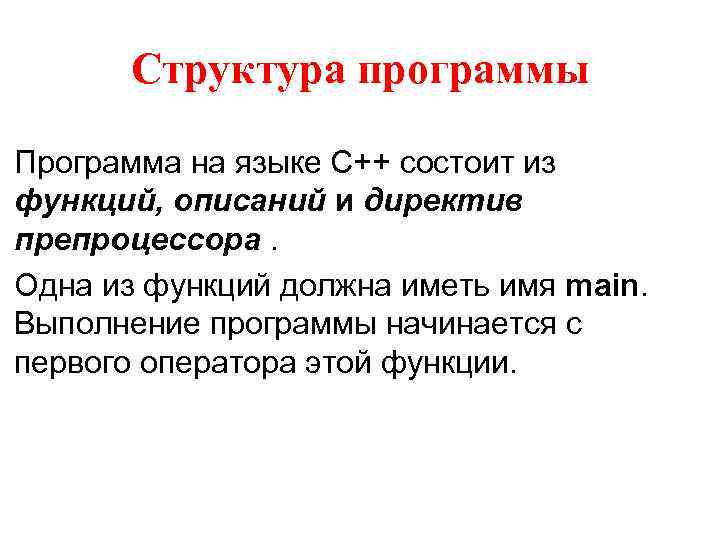 Структура программы

Программа на языке С++ состоит из функций, описаний и директив препроцессора .

Одна из функций должна иметь имя main. Выполнение программы начинается с первого оператора этой функции.